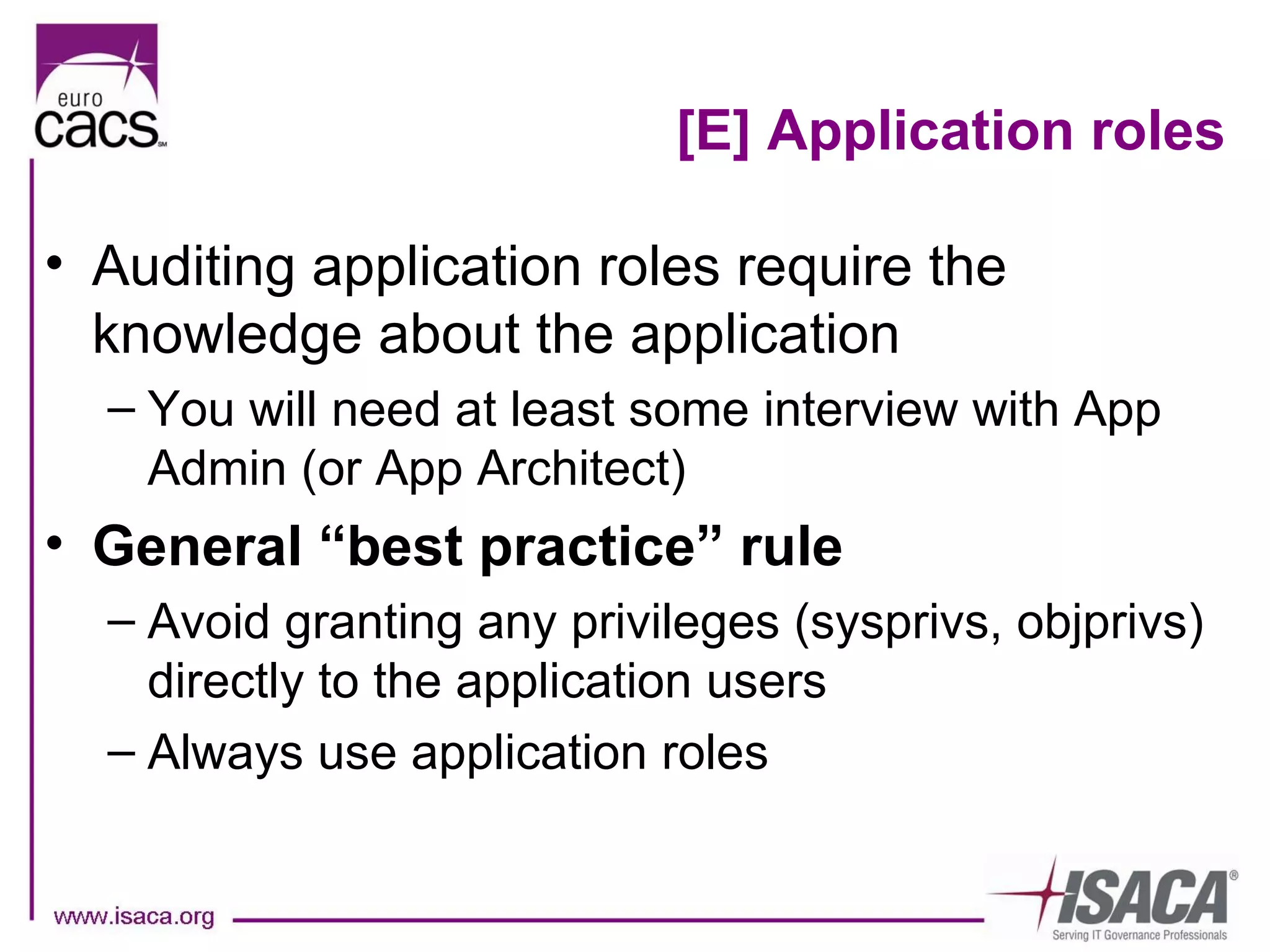 euro
cacs SM

[E] Application roles

• Auditing application roles require the knowledge about the application
– You will need at least some interview with App Admin (or App Architect)
• General “best practice” rule
– Avoid granting any privileges (sysprivs, objprivs) directly to the application users
– Always use application roles

www.isaca.org

ISACA®
Serving IT Governance Professionals